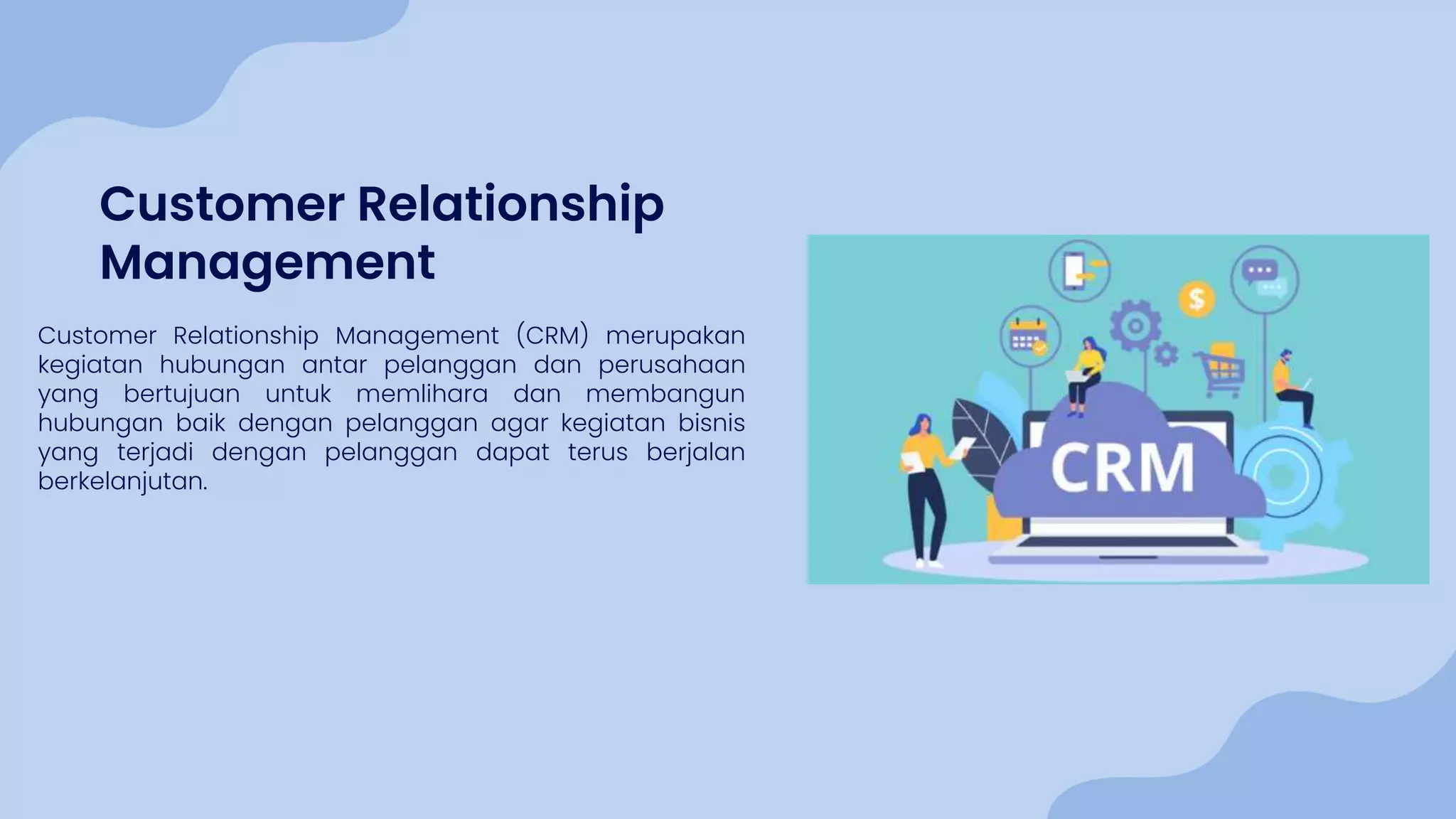 Customer Relationship Management

Customer Relationship Management (CRM) merupakan kegiatan hubungan antar pelanggan dan perusahaan yang bertujuan untuk memlihara dan membangun hubungan baik dengan pelanggan agar kegiatan bisnis yang terjadi dengan pelanggan dapat terus berjalan berkelanjutan.

$

CRM